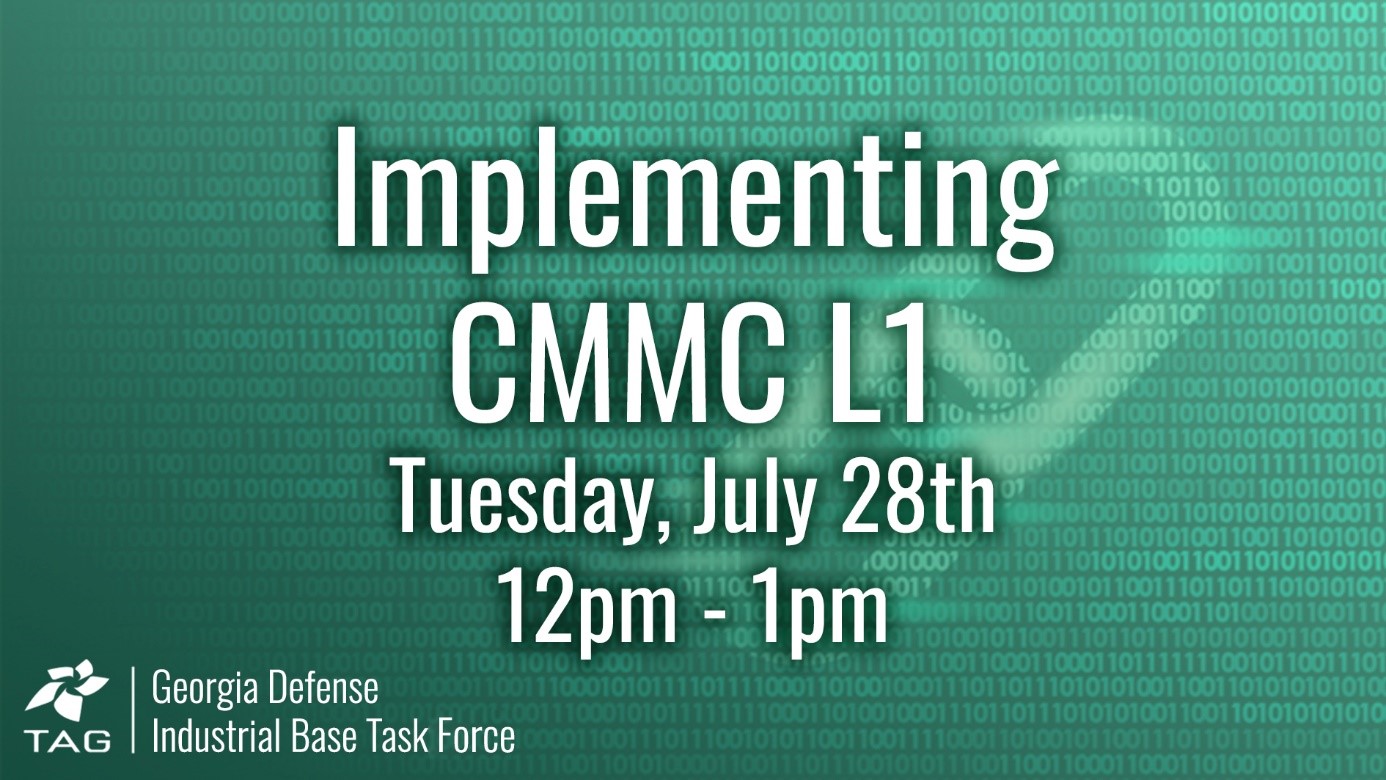 Implementing CMMC L1
Tuesday, July 28th
12pm - 1pm

TAG

Georgia Defense
Industrial Base Task Force